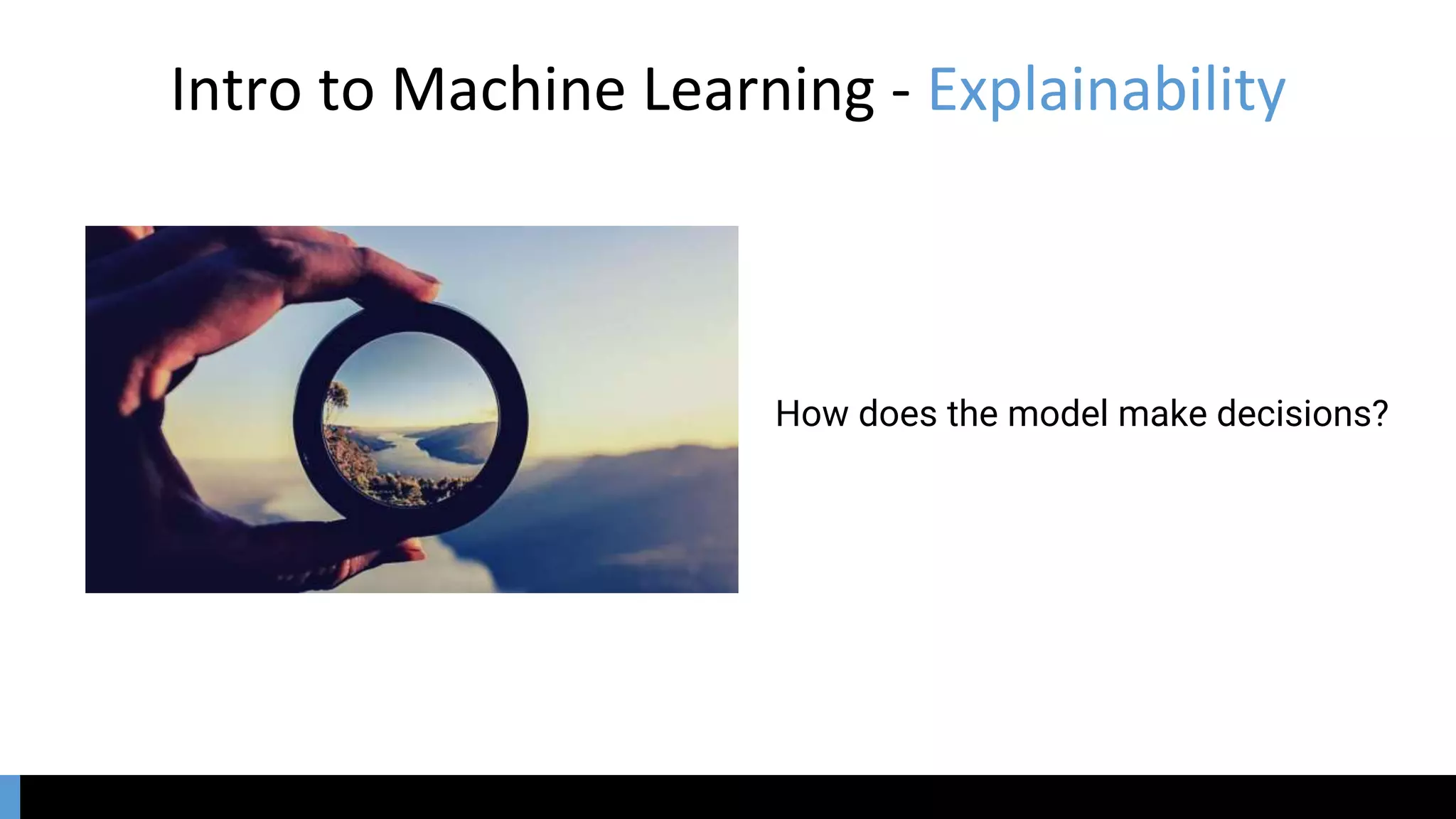 Intro to Machine Learning - Explainability

How does the model make decisions?